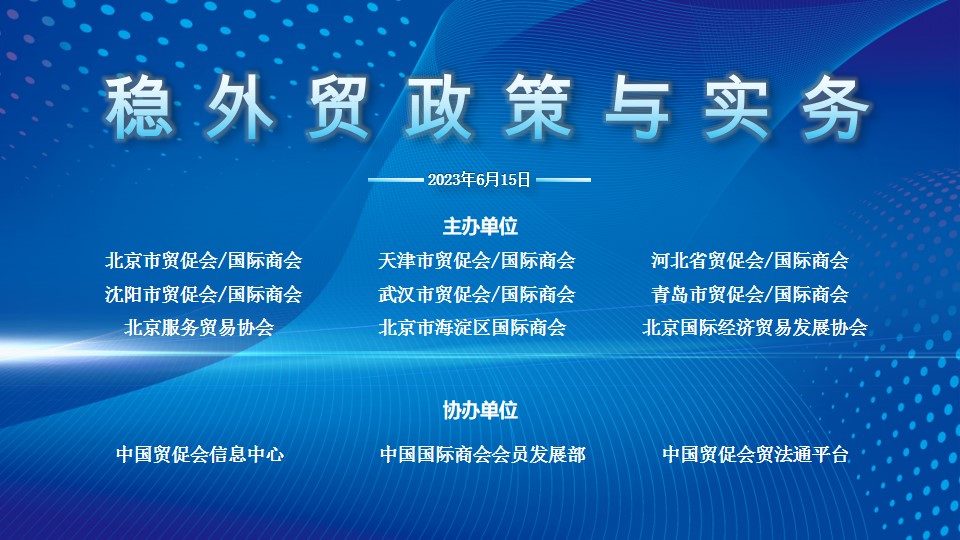 稳外贸政策与实务

2023年6月15日

主办单位

北京市贸促会/国际商会
沈阳市贸促会/国际商会
北京服务贸易协会

天津市贸促会/国际商会
武汉市贸促会/国际商会
北京市海淀区国际商会

河北省贸促会/国际商会
青岛市贸促会/国际商会
北京国际经济贸易发展协会

协办单位

中国贸促会信息中心

中国国际商会会员发展部

中国贸促会贸法通平台